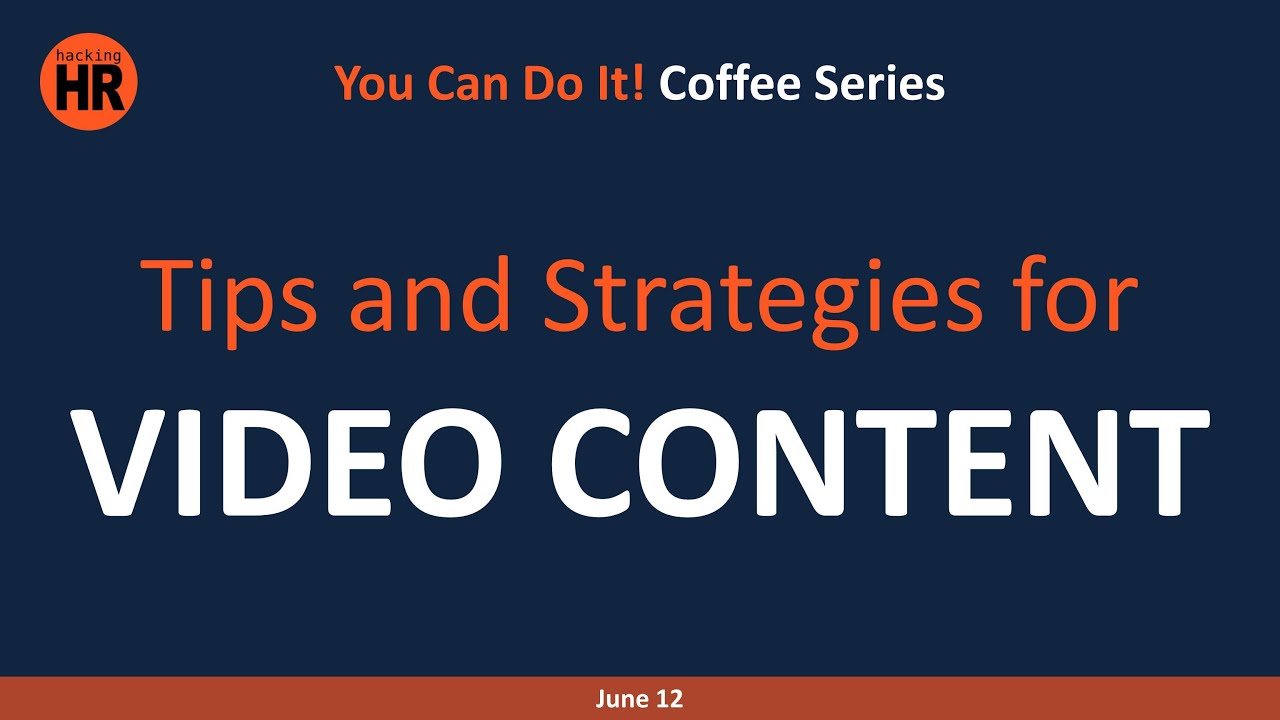 hacking
HR

You Can Do It! Coffee Series

Tips and Strategies for

VIDEO CONTENT

June 12